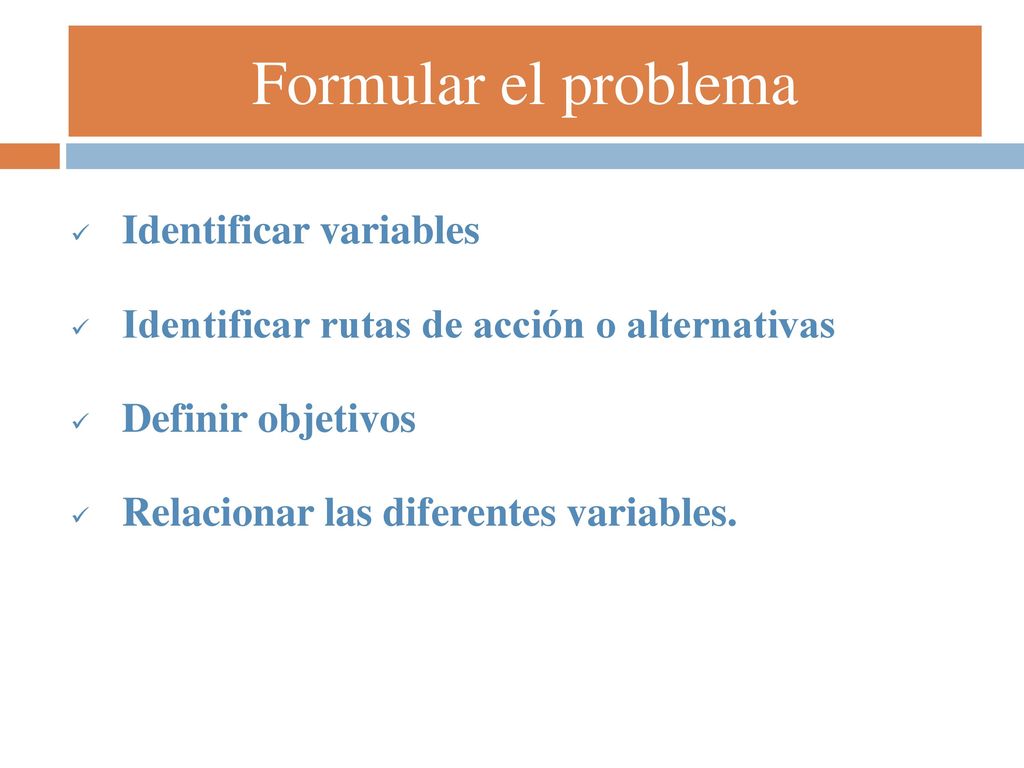 Formular el problema

✓ Identificar variables

✓ Identificar rutas de acción o alternativas

✓ Definir objetivos

✓ Relacionar las diferentes variables.